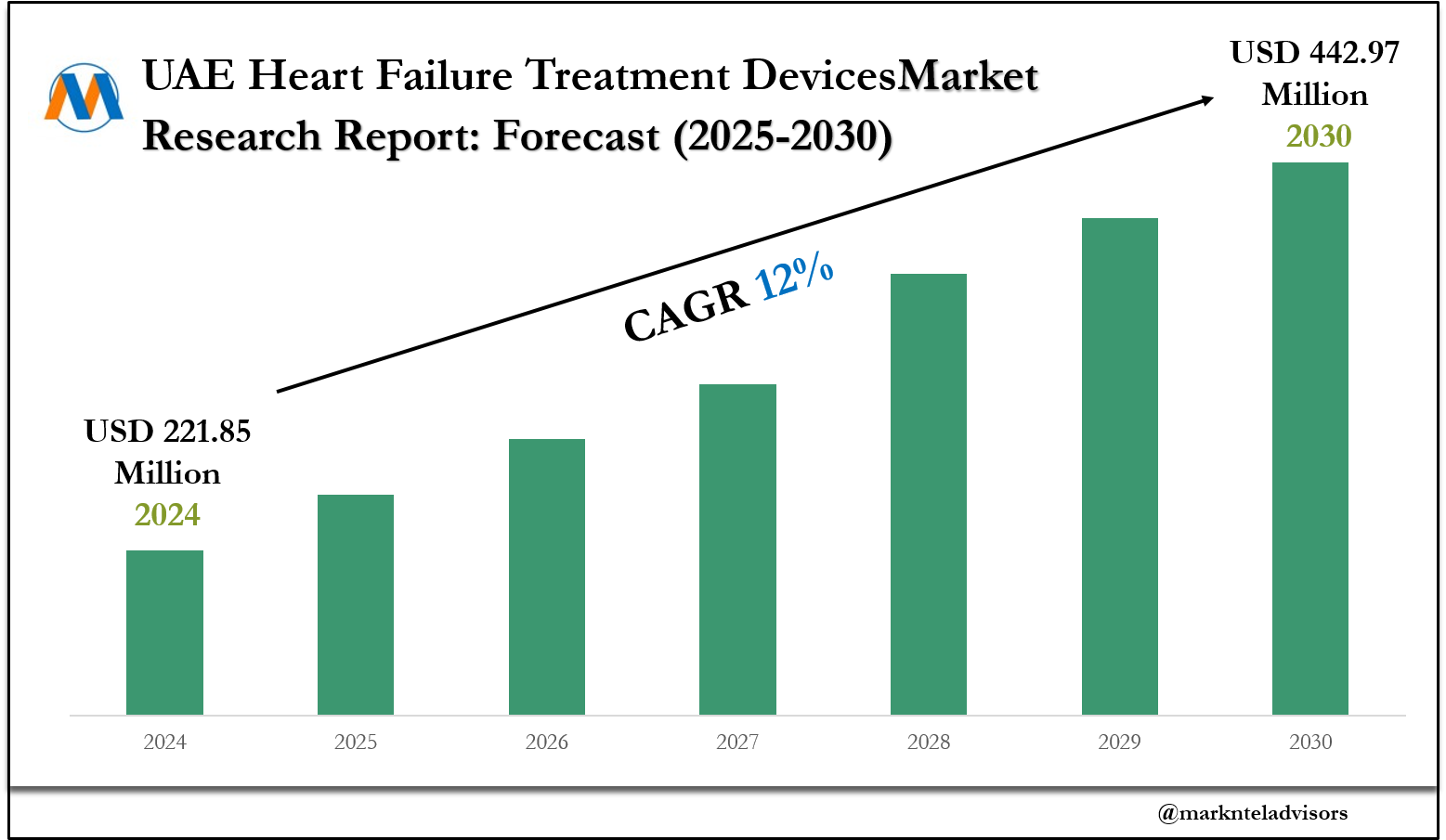 UAE Heart Failure Treatment DevicesMarket Research Report: Forecast (2025-2030)

USD 442.97 Million
2030

CAGR 12%

USD 221.85 Million
2024

2024
2025
2026
2027
2028
2029
2030

@marknteladvisors